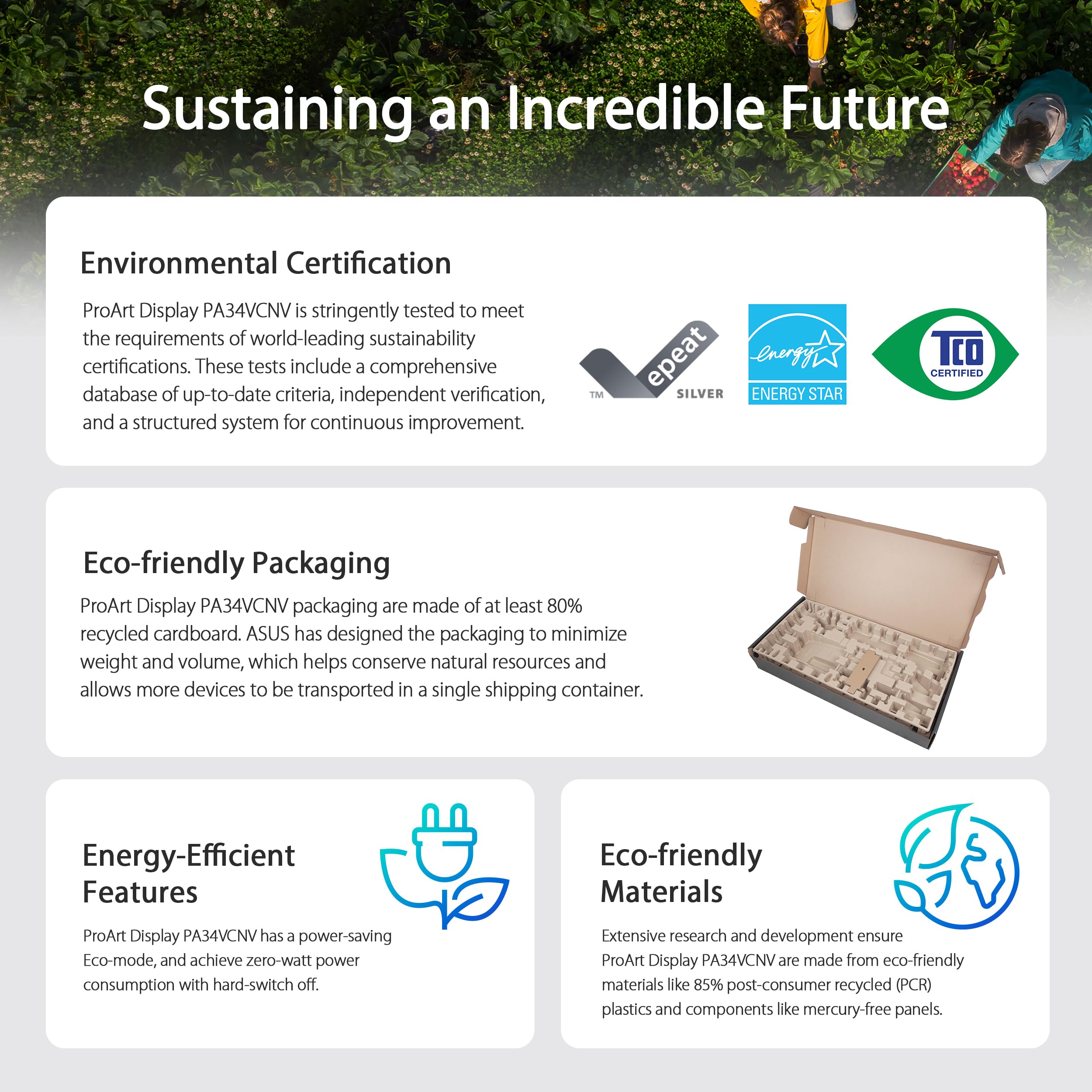 Sustaining an Incredible Future

Environmental Certification

ProArt Display PA34VCNV is stringently tested to meet the requirements of world-leading sustainability certifications. These tests include a comprehensive database of up-to-date criteria, independent verification, and a structured system for continuous improvement.

epeat TM SILVER

energy ENERGY STAR

TCO CERTIFIED

Eco-friendly Packaging

ProArt Display PA34VCNV packaging are made of at least 80% recycled cardboard. ASUS has designed the packaging to minimize weight and volume, which helps conserve natural resources and allows more devices to be transported in a single shipping container.

Energy-Efficient Features

ProArt Display PA34VCNV has a power-saving Eco-mode, and achieve zero-watt power consumption with hard-switch off.

Eco-friendly Materials

Extensive research and development ensure ProArt Display PA34VCNV are made from eco-friendly materials like 85% post-consumer recycled (PCR) plastics and components like mercury-free panels.